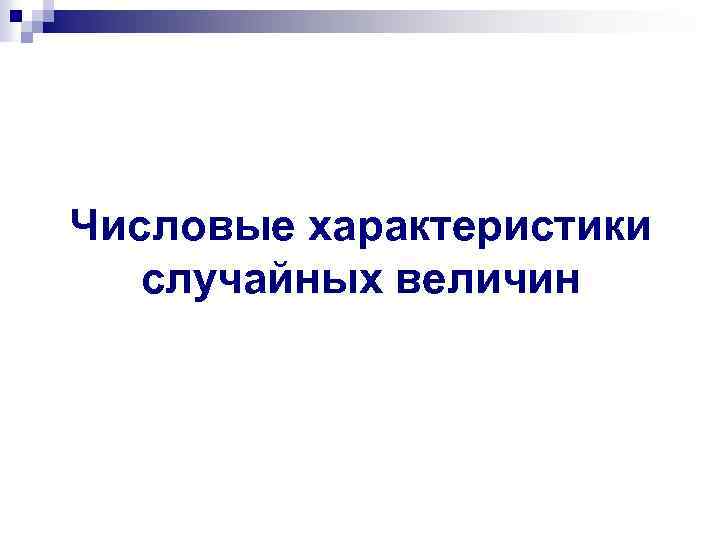 Числовые характеристики случайных величин